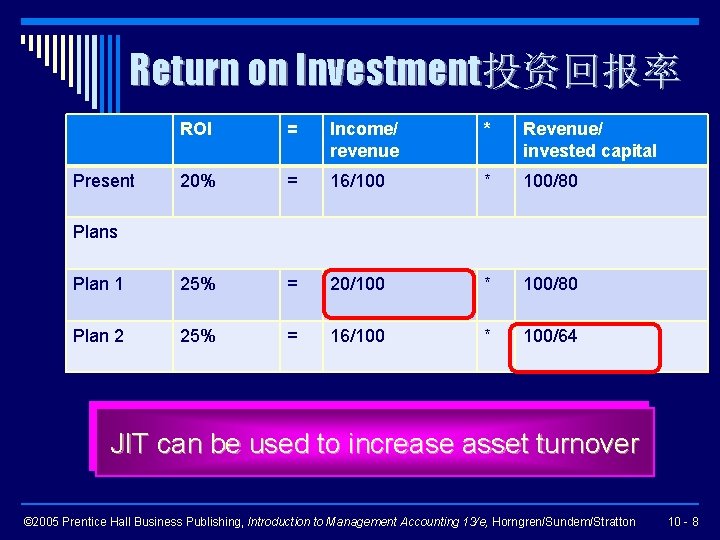 Return on Investment投资回报率

| | ROI | = | Income/ revenue | * | Revenue/ invested capital |
|---|---|---|---|---|---|
| Present | 20% | = | 16/100 | * | 100/80 |
| Plans | | | | | |
| Plan 1 | 25% | = | 20/100 | * | 100/80 |
| Plan 2 | 25% | = | 16/100 | * | 100/64 |

JIT can be used to increase asset turnover

©2005 Prentice Hall Business Publishing, Introduction to Management Accounting 13/e, Horngren/Sundem/Stratton 10 - 8